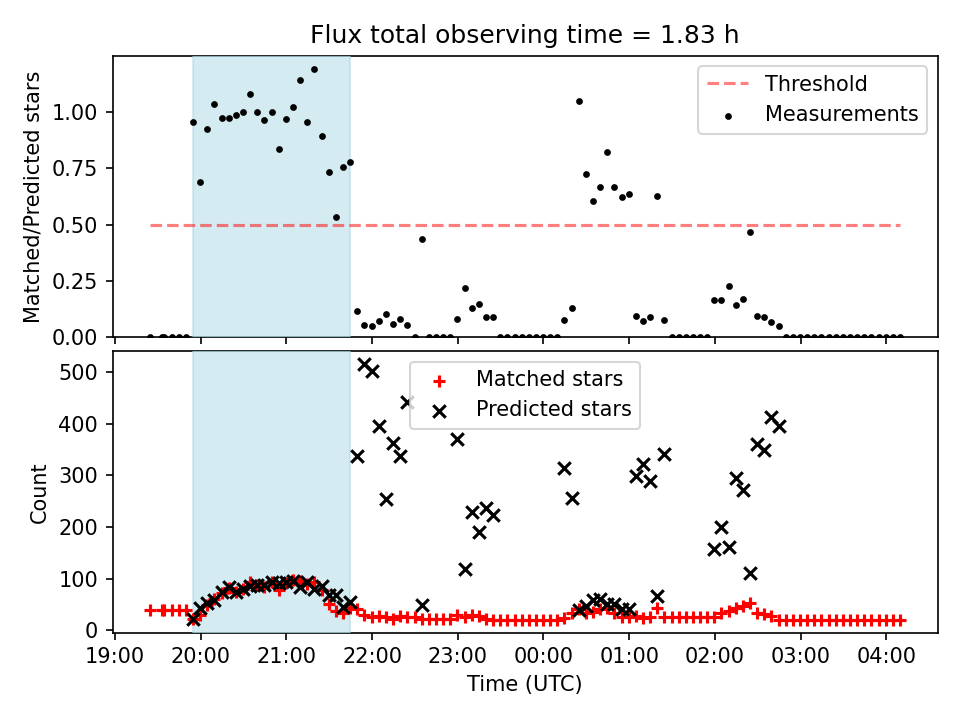 Flux total observing time = 1.83 h

Matched/Predicted stars

1.00
0.75
0.50
0.25
0.00

Threshold
Measurements

Count

500
400
300
200
100
0

Matched stars
Predicted stars

19:00 20:00 21:00 22:00 23:00 00:00 01:00 02:00 03:00 04:00

Time (UTC)